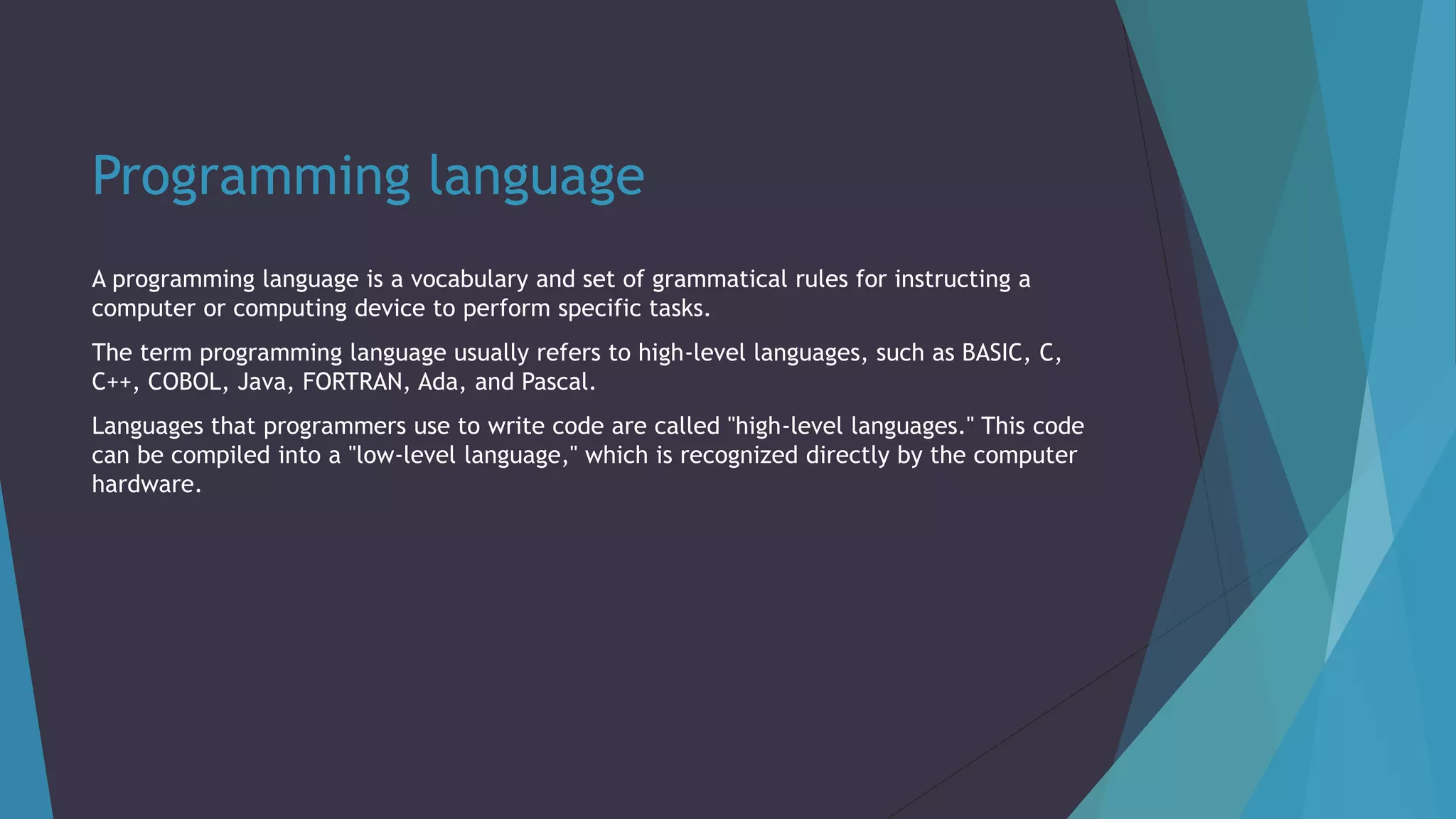 Programming language

A programming language is a vocabulary and set of grammatical rules for instructing a computer or computing device to perform specific tasks.

The term programming language usually refers to high-level languages, such as BASIC, C, C++, COBOL, Java, FORTRAN, Ada, and Pascal.

Languages that programmers use to write code are called "high-level languages." This code can be compiled into a "low-level language," which is recognized directly by the computer hardware.